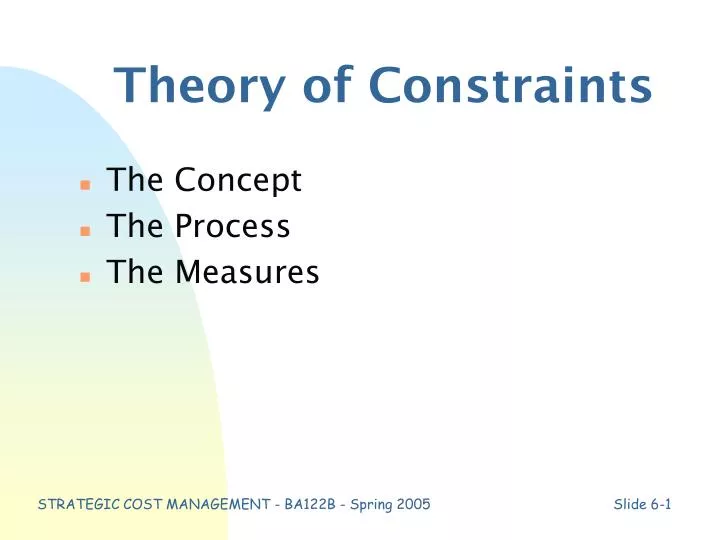 Theory of Constraints

- The Concept
- The Process
- The Measures

STRATEGIC COST MANAGEMENT - BA122B - Spring 2005

Slide 6-1